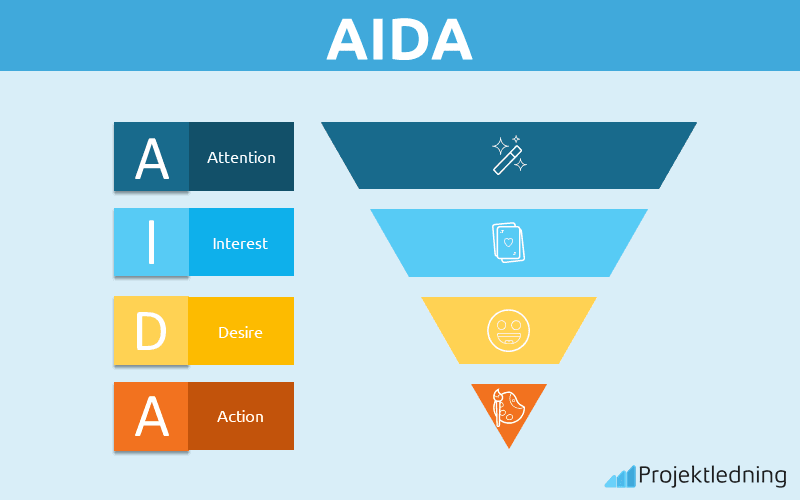 AIDA

A Attention

I Interest

D Desire

A Action

Projektledning